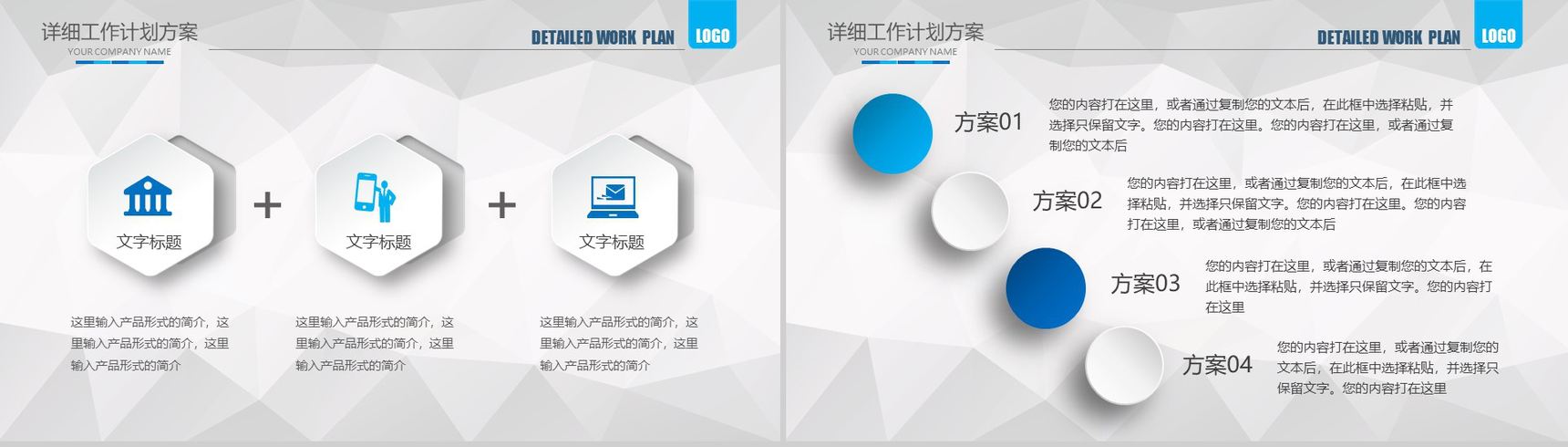 详细工作计划方案
YOUR COMPANY NAME
DETAILED WORK PLAN
LOGO

文字标题
+
文字标题
+
文字标题

这里输入产品形式的简介，这里输入产品形式的简介，这里输入产品形式的简介

这里输入产品形式的简介，这里输入产品形式的简介，这里输入产品形式的简介

这里输入产品形式的简介，这里输入产品形式的简介，这里输入产品形式的简介

详细工作计划方案
YOUR COMPANY NAME
DETAILED WORK PLAN
LOGO

方案01
您的内容打在这里，或者通过复制您的文本后，在此框中选择粘贴，并选择只保留文字。您的内容打在这里。您的内容打在这里，或者通过复制您的文本后

方案02
您的内容打在这里，或者通过复制您的文本后，在此框中选择粘贴，并选择只保留文字。您的内容打在这里。您的内容打在这里，或者通过复制您的文本后

方案03
您的内容打在这里，或者通过复制您的文本后，在此框中选择粘贴，并选择只保留文字。您的内容打在这里

方案04
您的内容打在这里，或者通过复制您的文本后，在此框中选择粘贴，并选择只保留文字。您的内容打在这里